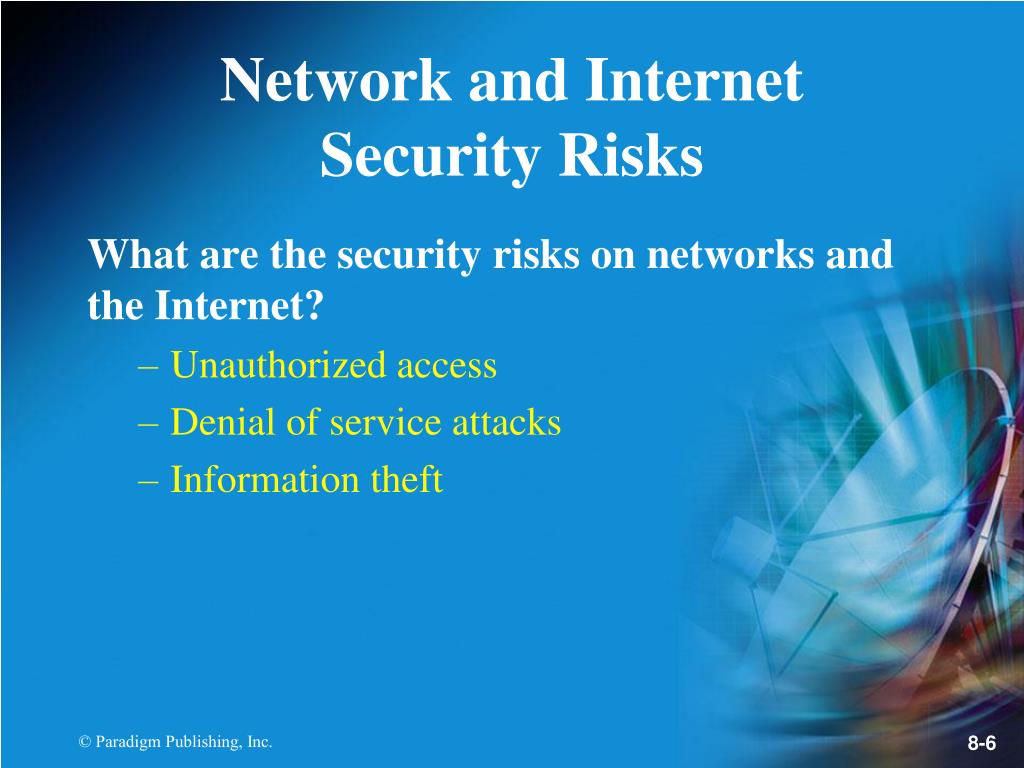 Network and Internet Security Risks

What are the security risks on networks and the Internet?

– Unauthorized access
– Denial of service attacks
– Information theft

© Paradigm Publishing, Inc.

8-6